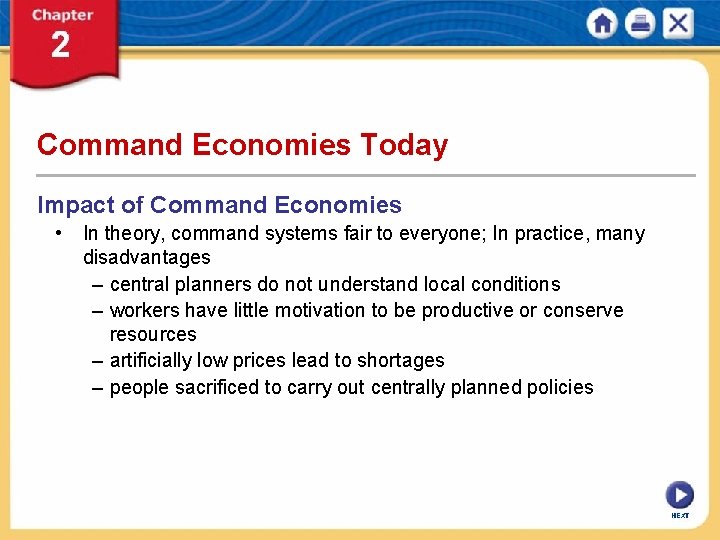 Chapter
2

Command Economies Today

Impact of Command Economies

• In theory, command systems fair to everyone; In practice, many disadvantages
– central planners do not understand local conditions
– workers have little motivation to be productive or conserve resources
– artificially low prices lead to shortages
– people sacrificed to carry out centrally planned policies

NEXT